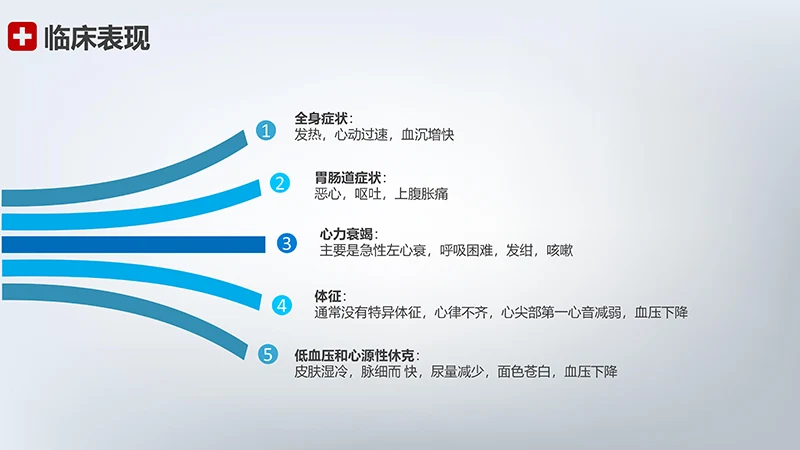 临床表现

1
全身症状：
发热，心动过速，血沉增快

2
胃肠道症状：
恶心，呕吐，上腹胀痛

3
心力衰竭：
主要是急性左心衰，呼吸困难，发绀，咳嗽

4
体征：
通常没有特异体征，心律不齐，心尖部第一心音减弱，血压下降

5
低血压和心源性休克：
皮肤湿冷，脉细而 快，尿量减少，面色苍白，血压下降